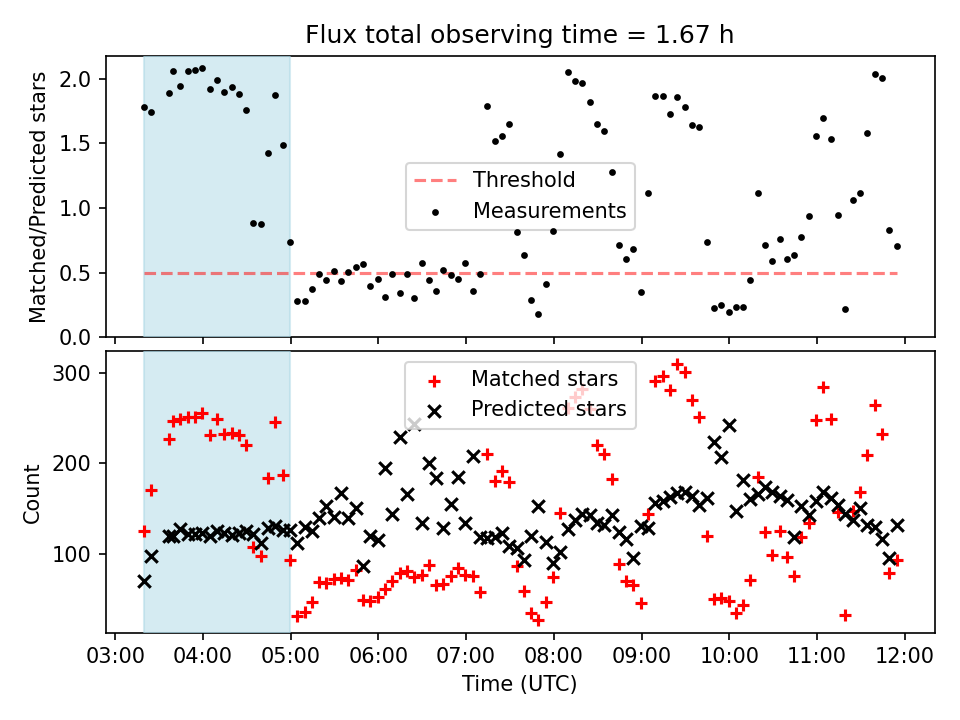 Flux total observing time = 1.67 h

Matched/Predicted stars
2.0
1.5
1.0
0.5
0.0

Threshold
Measurements

Count
300
200
100

Matched stars
Predicted stars

03:00 04:00 05:00 06:00 07:00 08:00 09:00 10:00 11:00 12:00
Time (UTC)